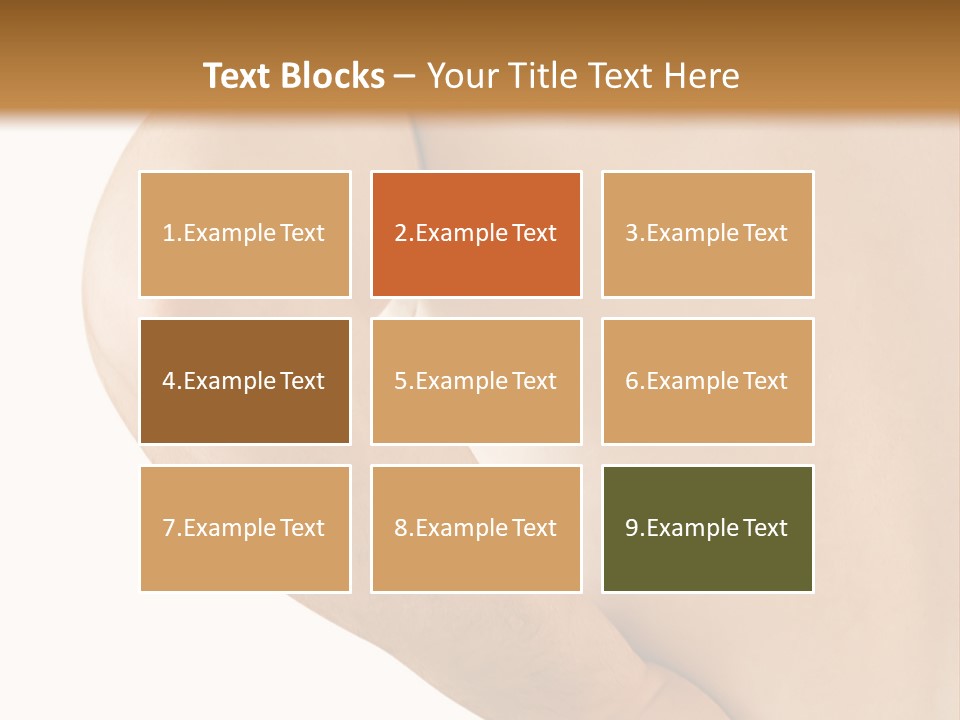 Text Blocks – Your Title Text Here

1.Example Text

2.Example Text

3.Example Text

4.Example Text

5.Example Text

6.Example Text

7.Example Text

8.Example Text

9.Example Text